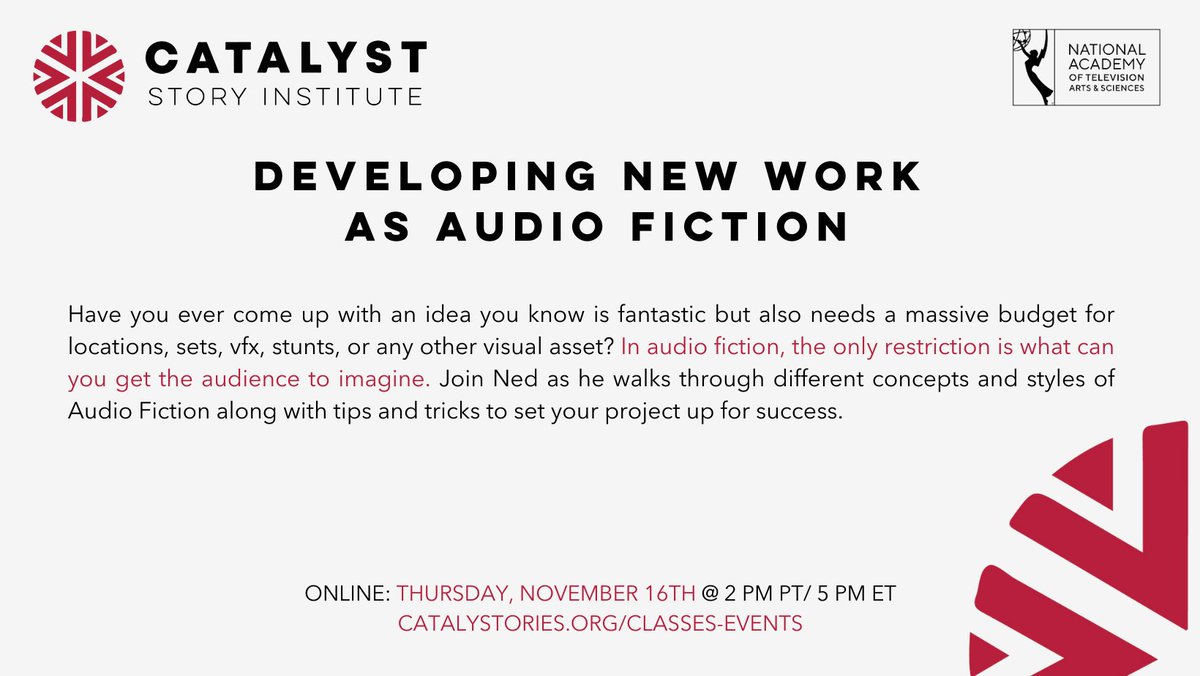 CATALYST
STORY INSTITUTE

NATIONAL ACADEMY OF TELEVISION ARTS & SCIENCES

DEVELOPING NEW WORK AS AUDIO FICTION

Have you ever come up with an idea you know is fantastic but also needs a massive budget for locations, sets, vfx, stunts, or any other visual asset? In audio fiction, the only restriction is what can you get the audience to imagine. Join Ned as he walks through different concepts and styles of Audio Fiction along with tips and tricks to set your project up for success.

ONLINE: THURSDAY, NOVEMBER 16TH @ 2 PM PT/ 5 PM ET
CATALYSTORIES.ORG/CLASSES-EVENTS